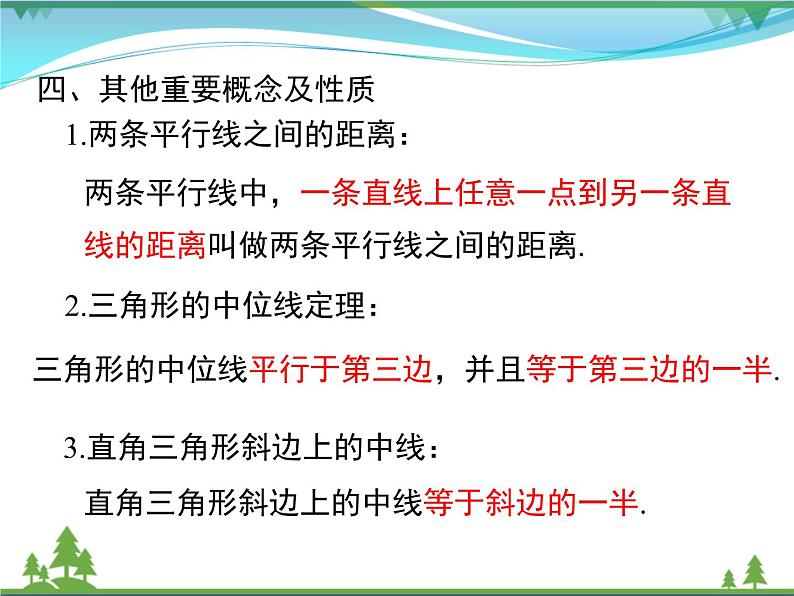 四、其他重要概念及性质

1.两条平行线之间的距离：

两条平行线中，一条直线上任意一点到另一条直线的距离叫做两条平行线之间的距离.

2.三角形的中位线定理：

三角形的中位线平行于第三边，并且等于第三边的一半.

3.直角三角形斜边上的中线：

直角三角形斜边上的中线等于斜边的一半.